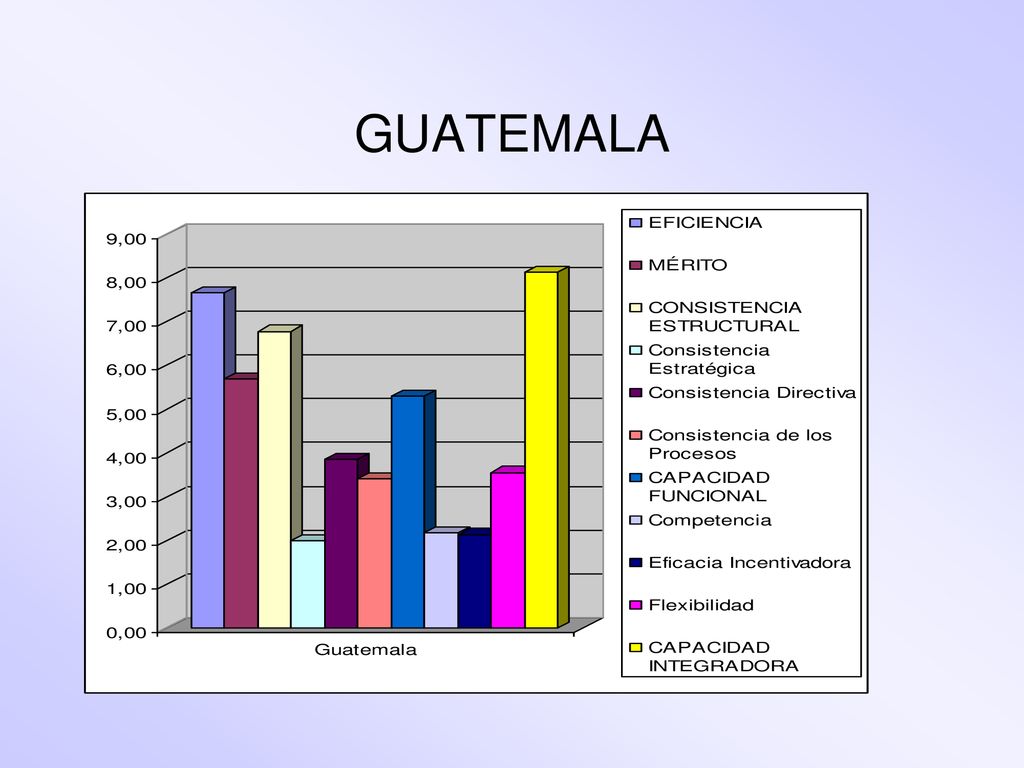 GUATEMALA

9,00
8,00
7,00
6,00
5,00
4,00
3,00
2,00
1,00
0,00

Guatemala

EFICIENCIA
MÉRITO
CONSISTENCIA ESTRUCTURAL
Consistencia Estratégica
Consistencia Directiva
Consistencia de los Procesos
CAPACIDAD FUNCIONAL
Competencia
Eficacia Incentivadora
Flexibilidad
CAPACIDAD INTEGRADORA